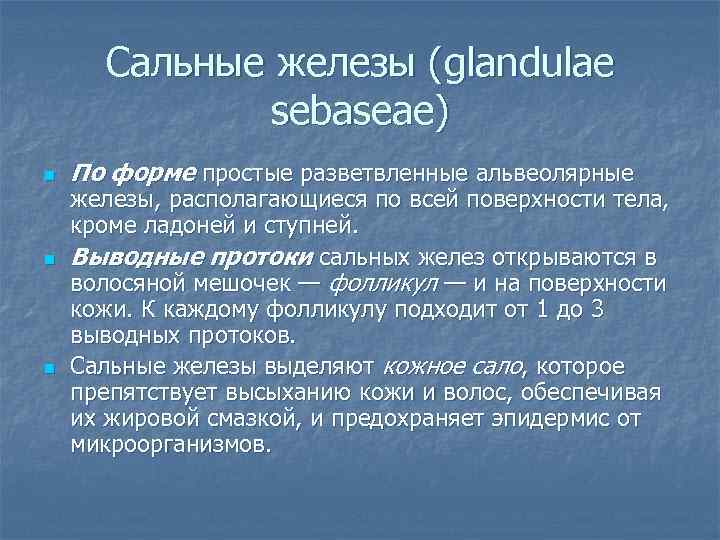 Сальные железы (glandulae sebaseae)

По форме простые разветвленные альвеолярные железы, располагающиеся по всей поверхности тела, кроме ладоней и ступней.

Выводные протоки сальных желез открываются в волосяной мешочек — фолликул — и на поверхности кожи. К каждому фолликулу подходит от 1 до 3 выводных протоков.

Сальные железы выделяют кожное сало, которое препятствует высыханию кожи и волос, обеспечивая их жировой смазкой, и предохраняет эпидермис от микроорганизмов.